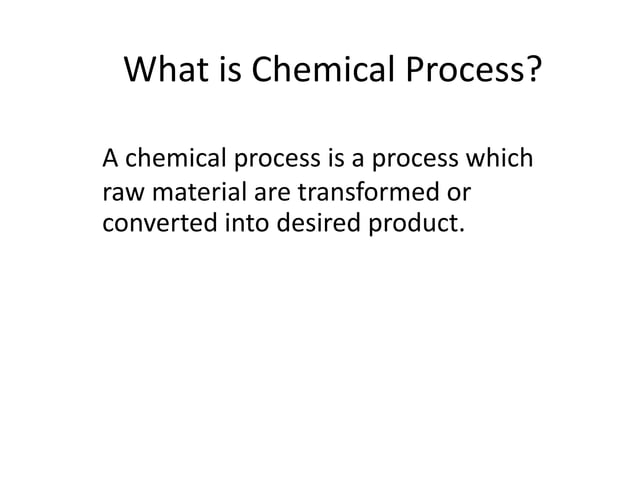 What is Chemical Process?

A chemical process is a process which raw material are transformed or converted into desired product.